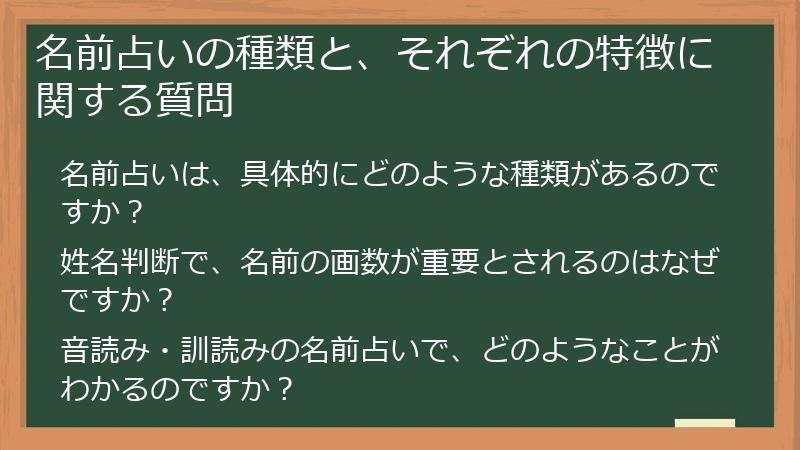 名前占いの種類と、それぞれの特徴に関する質問

名前占いは、具体的にどのような種類があるのですか？

姓名判断で、名前の画数が重要とされるのはなぜですか？

音読み・訓読みの名前占いで、どのようなことがわかるのですか？